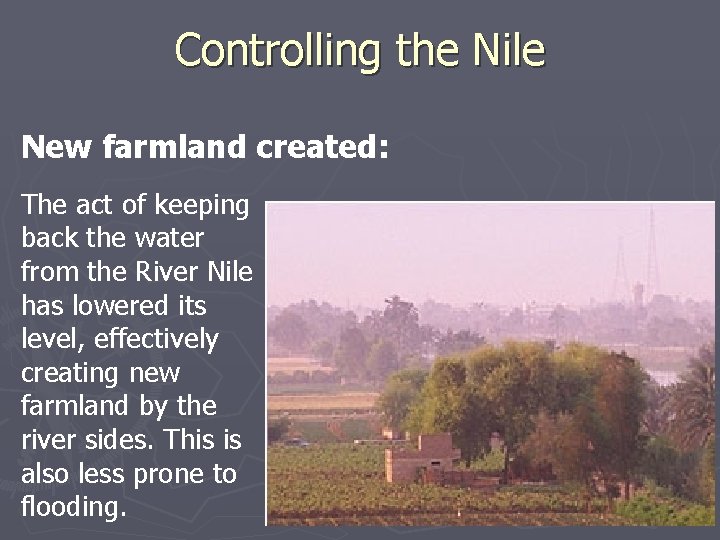 Controlling the Nile

New farmland created:

The act of keeping back the water from the River Nile has lowered its level, effectively creating new farmland by the river sides. This is also less prone to flooding.